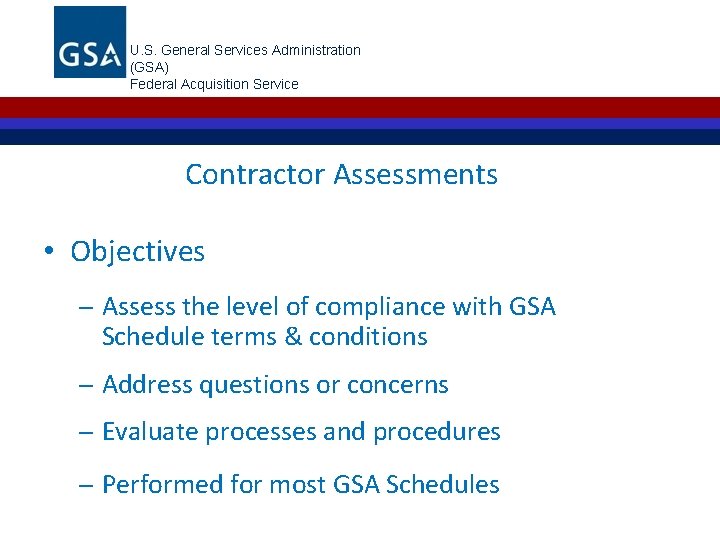 GSA

U.S. General Services Administration
(GSA)
Federal Acquisition Service

Contractor Assessments

• Objectives

– Assess the level of compliance with GSA Schedule terms & conditions

– Address questions or concerns

– Evaluate processes and procedures

– Performed for most GSA Schedules